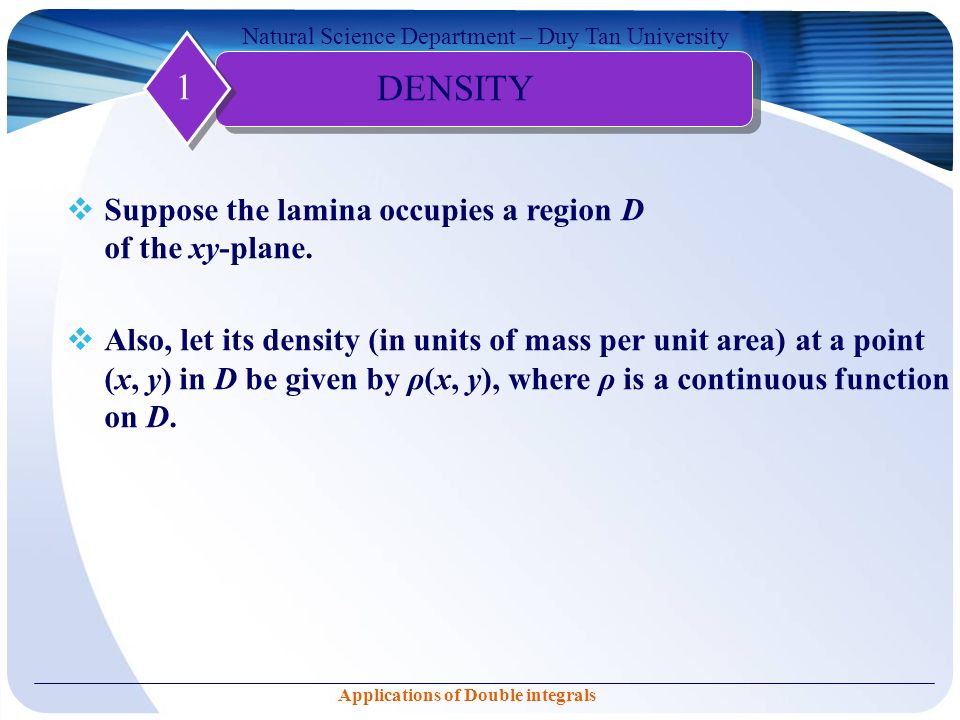 Natural Science Department – Duy Tan University

1

DENSITY

Suppose the lamina occupies a region $D$ of the $xy$-plane.

Also, let its density (in units of mass per unit area) at a point $(x, y)$ in $D$ be given by $\rho(x, y)$, where $\rho$ is a continuous function on $D$.

Applications of Double integrals